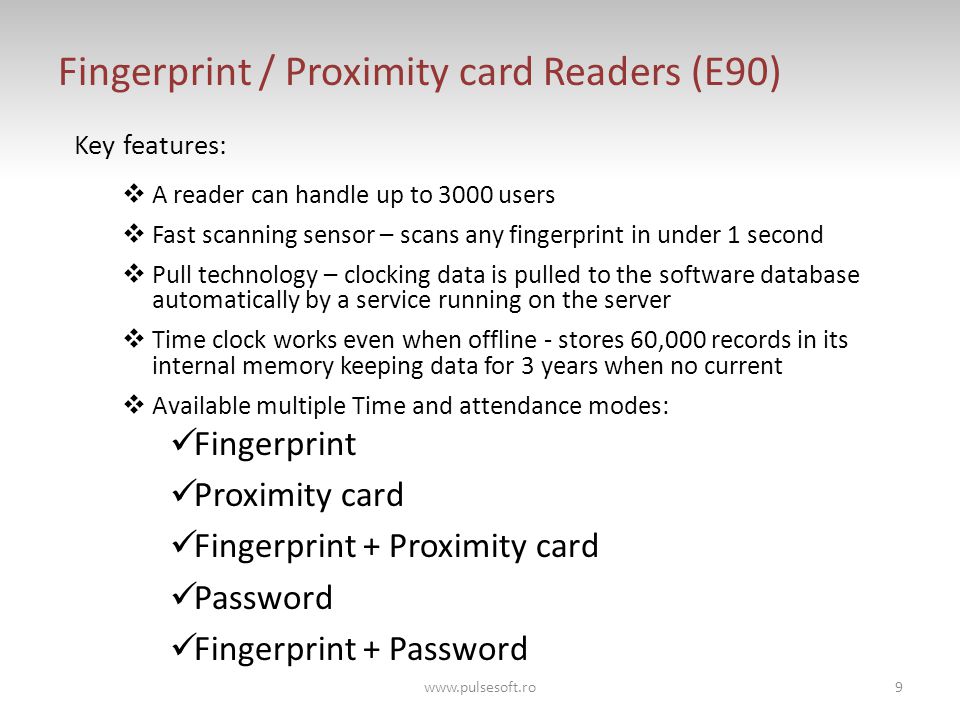 Fingerprint / Proximity card Readers (E90)

Key features:

❖ A reader can handle up to 3000 users

❖ Fast scanning sensor – scans any fingerprint in under 1 second

❖ Pull technology – clocking data is pulled to the software database automatically by a service running on the server

❖ Time clock works even when offline - stores 60,000 records in its internal memory keeping data for 3 years when no current

❖ Available multiple Time and attendance modes:

✓Fingerprint

✓Proximity card

✓Fingerprint + Proximity card

✓Password

✓Fingerprint + Password

www.pulsesoft.ro

9